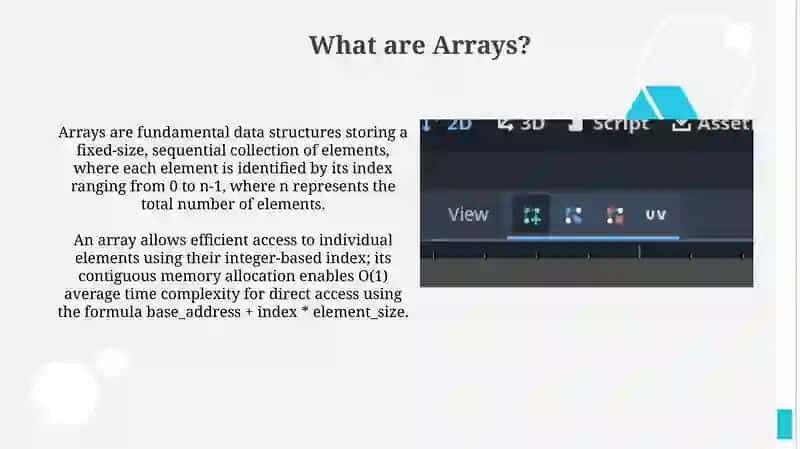 What are Arrays?

Arrays are fundamental data structures storing a fixed-size, sequential collection of elements, where each element is identified by its index ranging from 0 to n-1, where n represents the total number of elements.

An array allows efficient access to individual elements using their integer-based index; its contiguous memory allocation enables O(1) average time complexity for direct access using the formula base_address + index * element_size.

2D 3D Script Asset

View UV